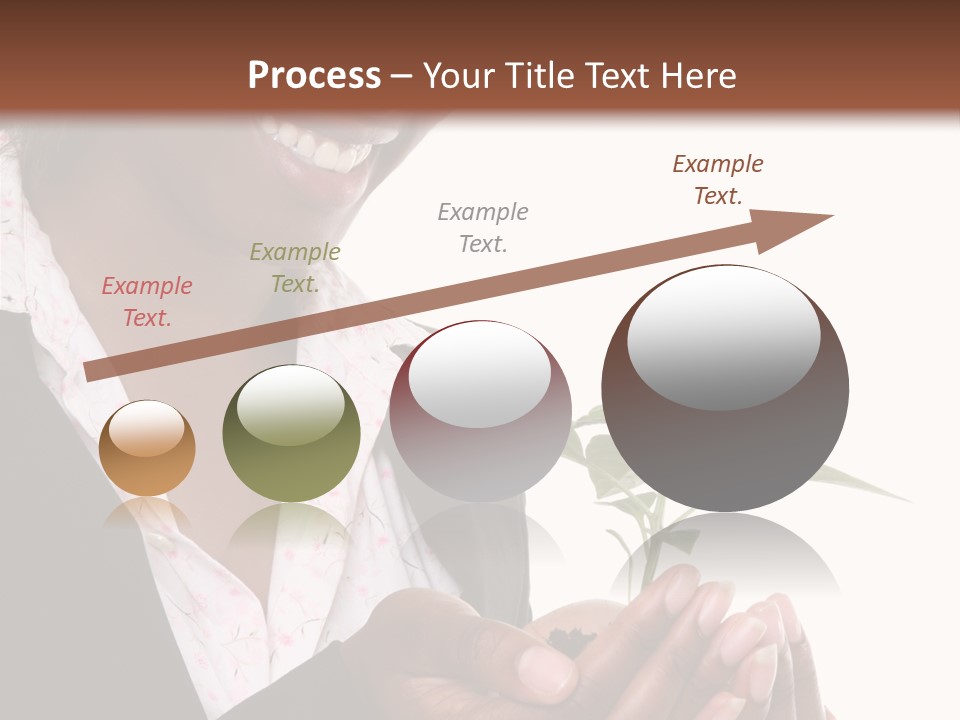 Process – Your Title Text Here

Example Text.

Example Text.

Example Text.

Example Text.